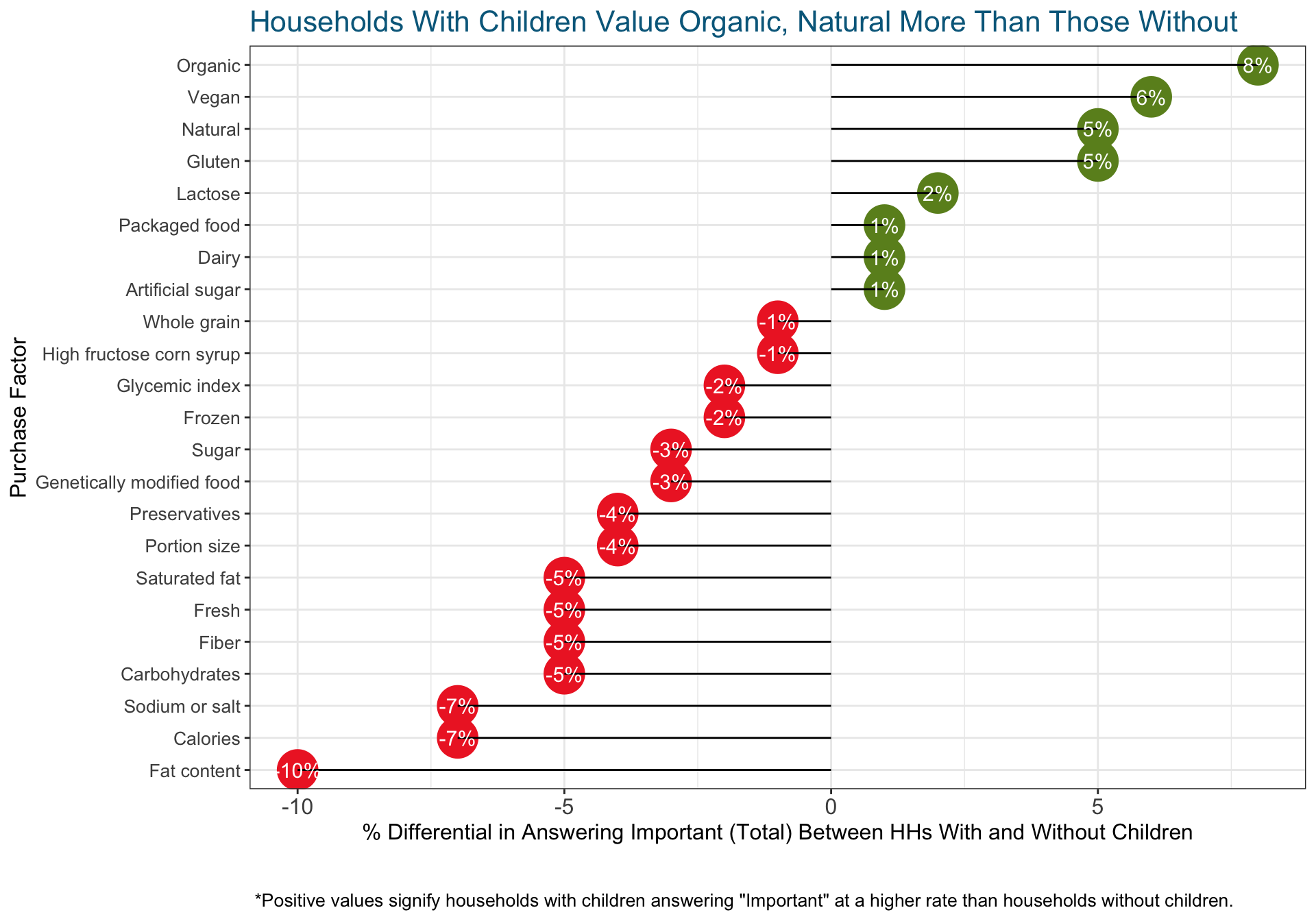 Households With Children Value Organic, Natural More Than Those Without

Purchase Factor

Organic 8%
Vegan 6%
Natural 5%
Gluten 5%
Lactose 2%
Packaged food 1%
Dairy 1%
Artificial sugar 1%
Whole grain -1%
High fructose corn syrup -1%
Glycemic index -2%
Frozen -2%
Sugar -3%
Genetically modified food -3%
Preservatives -4%
Portion size -4%
Saturated fat -5%
Fresh -5%
Fiber -5%
Carbohydrates -5%
Sodium or salt -7%
Calories -7%
Fat content -10%

-10 -5 0 5

% Differential in Answering Important (Total) Between HHs With and Without Children

*Positive values signify households with children answering "Important" at a higher rate than households without children.